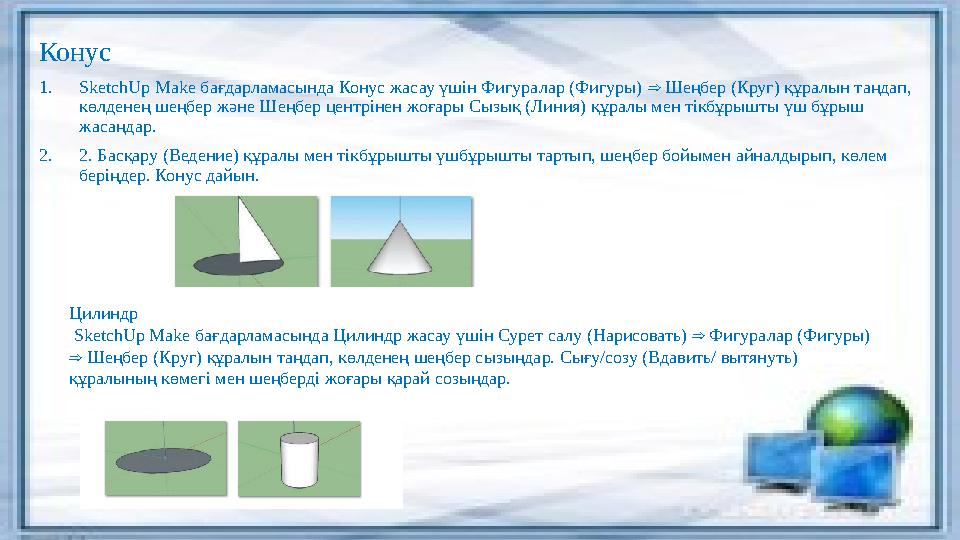 Конус

1. SketchUp Make бағдарламасында Конус жасау үшін Фигуралар (Фигуры) ⇒ Шеңбер (Круг) құралын таңдап, көлденең шеңбер және Шеңбер центрінен жоғары Сызық (Линия) құралы мен тікбұрышты үш бұрыш жасаңдар.

2. 2. Басқару (Ведение) құралы мен тікбұрышты үшбұрышты тартып, шеңбер бойымен айналдырып, көлем беріңдер. Конус дайын.

Цилиндр
SketchUp Make бағдарламасында Цилиндр жасау үшін Сурет салу (Нарисовать) ⇒ Фигуралар (Фигуры) ⇒ Шеңбер (Круг) құралын таңдап, көлденең шеңбер сызыңдар. Сығу/созу (Вдавить/ вытянуть) құралының көмегі мен шеңберді жоғары қарай созыңдар.